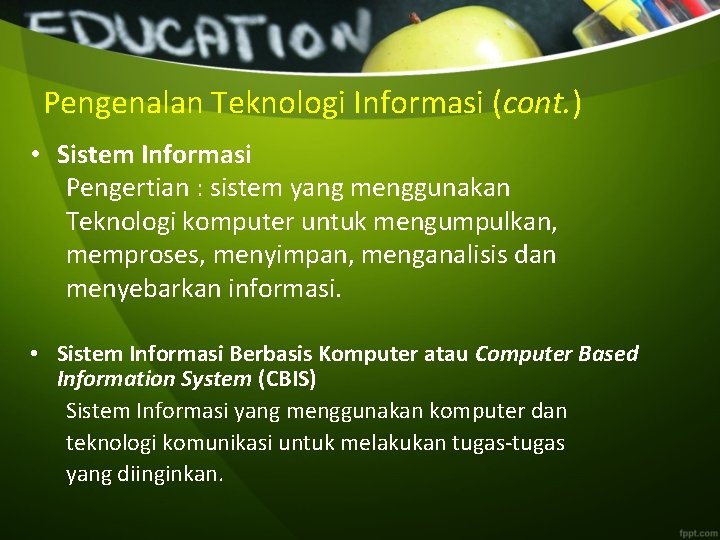 EDUCATION

Pengenalan Teknologi Informasi (cont.)

• Sistem Informasi
Pengertian : sistem yang menggunakan Teknologi komputer untuk mengumpulkan, memproses, menyimpan, menganalisis dan menyebarkan informasi.

• Sistem Informasi Berbasis Komputer atau Computer Based Information System (CBIS)
Sistem Informasi yang menggunakan komputer dan teknologi komunikasi untuk melakukan tugas-tugas yang diinginkan.

fppt.com